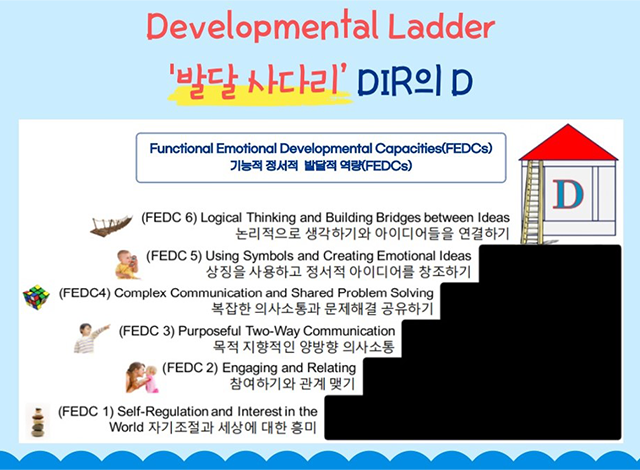 Developmental Ladder

'발달 사다리' DIR의 D

Functional Emotional Developmental Capacities(FEDCs)
기능적 정서적 발달적 역량(FEDCs)

D

(FEDC 6) Logical Thinking and Building Bridges between Ideas
논리적으로 생각하기와 아이디어들을 연결하기

(FEDC 5) Using Symbols and Creating Emotional Ideas
상징을 사용하고 정서적 아이디어를 창조하기

(FEDC4) Complex Communication and Shared Problem Solving
복잡한 의사소통과 문제해결 공유하기

(FEDC 3) Purposeful Two-Way Communication
목적 지향적인 양방향 의사소통

(FEDC 2) Engaging and Relating
참여하기와 관계 맺기

(FEDC 1) Self-Regulation and Interest in the World 자기조절과 세상에 대한 흥미